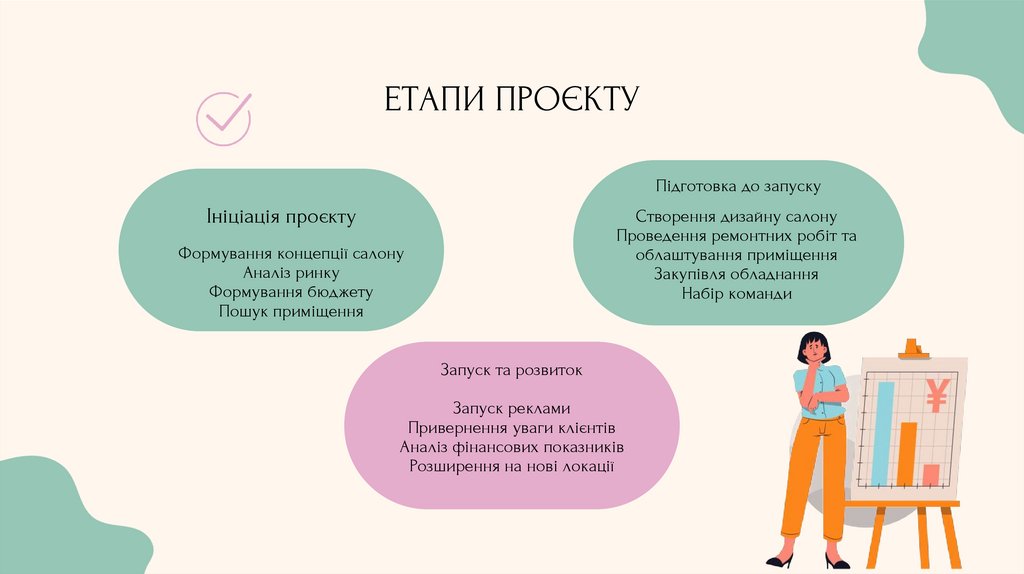 ЕТАПИ ПРОЄКТУ

Ініціація проєкту

Формування концепції салону
Аналіз ринку
Формування бюджету
Пошук приміщення

Підготовка до запуску

Створення дизайну салону
Проведення ремонтних робіт та облаштування приміщення
Закупівля обладнання
Набір команди

Запуск та розвиток

Запуск реклами
Привернення уваги клієнтів
Аналіз фінансових показників
Розширення на нові локації

¥